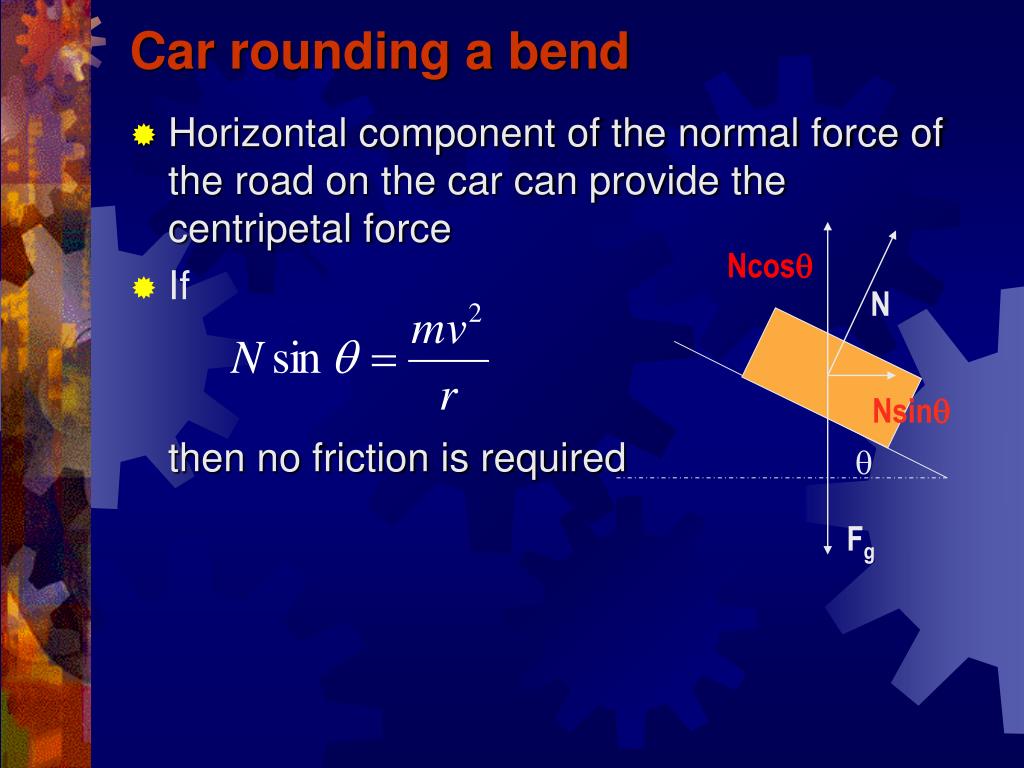 Car rounding a bend

Horizontal component of the normal force of the road on the car can provide the centripetal force

If

$N \sin \theta = \frac{mv^2}{r}$

then no friction is required

Ncos$\theta$

N

Nsin$\theta$

$\theta$

$F_g$